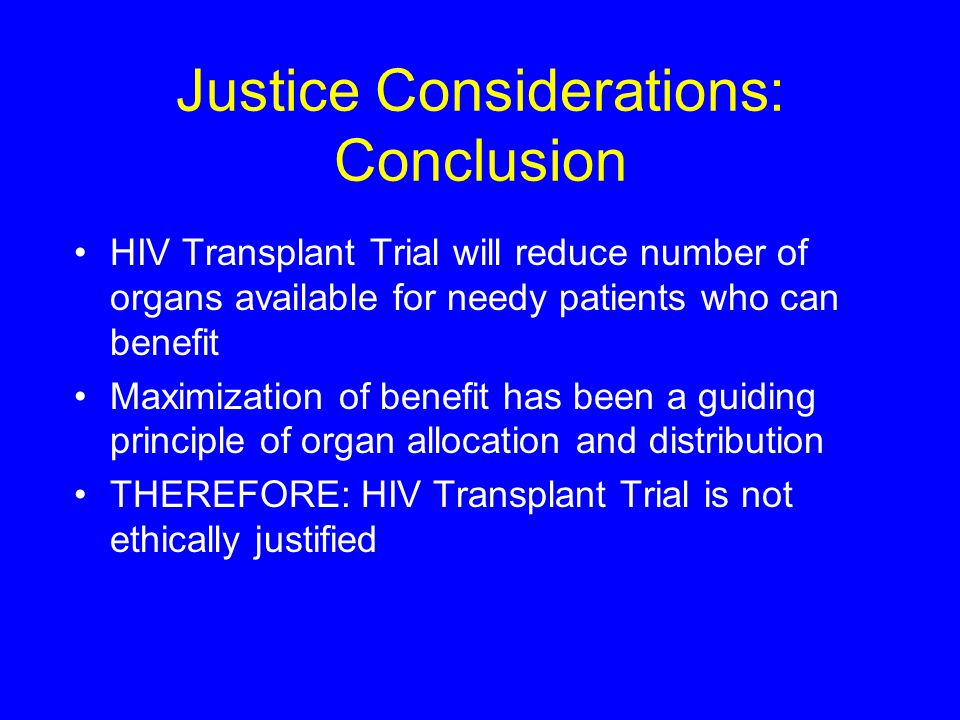 Justice Considerations: Conclusion

• HIV Transplant Trial will reduce number of organs available for needy patients who can benefit
• Maximization of benefit has been a guiding principle of organ allocation and distribution
• THEREFORE: HIV Transplant Trial is not ethically justified